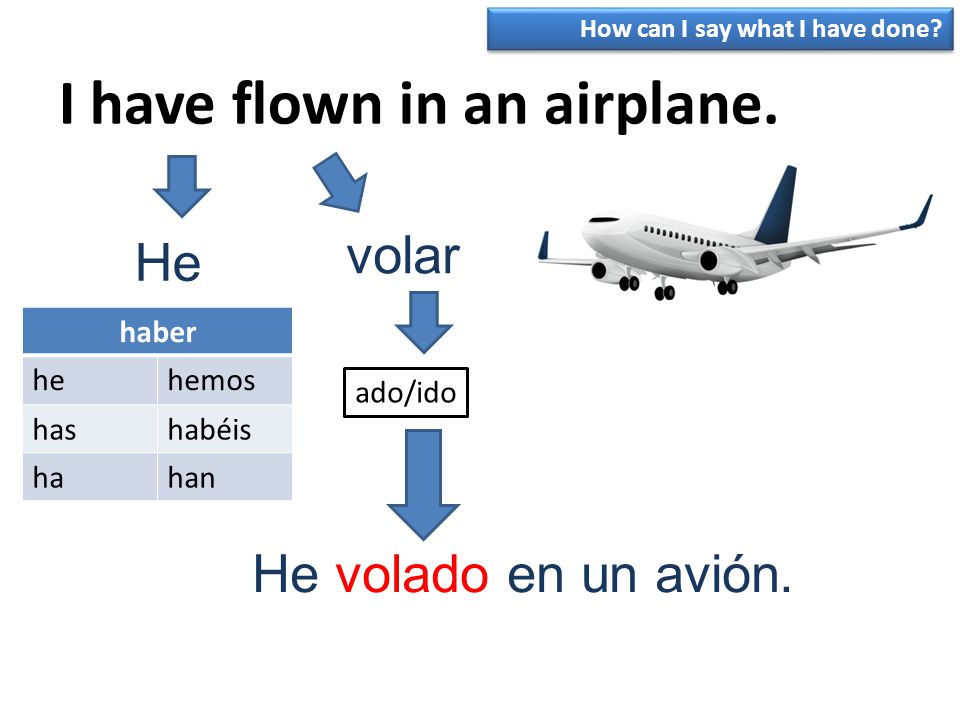 How can I say what I have done?

I have flown in an airplane.

He

volar

| haber | |
|---|---|
| he | hemos |
| has | habéis |
| ha | han |

ado/ido

He volado en un avión.